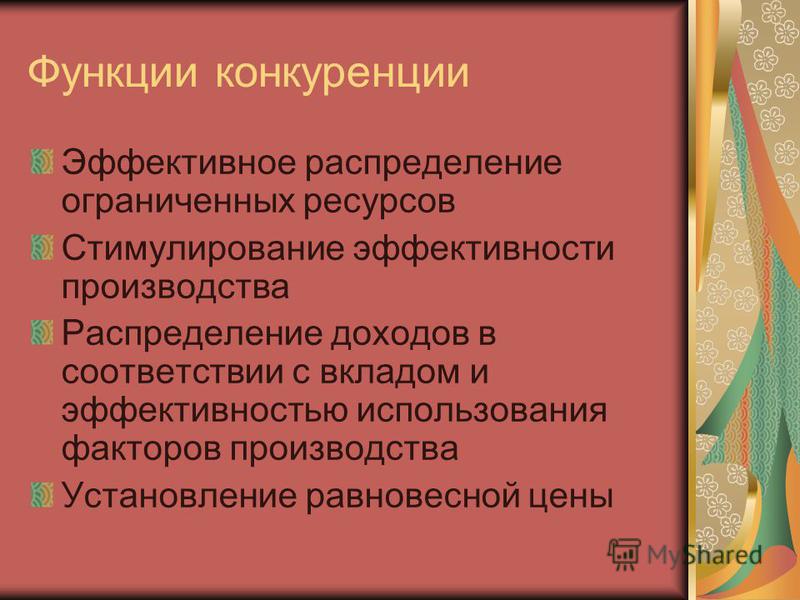 Функции конкуренции

Эффективное распределение ограниченных ресурсов

Стимулирование эффективности производства

Распределение доходов в соответствии с вкладом и эффективностью использования факторов производства

Установление равновесной цены

MyShared